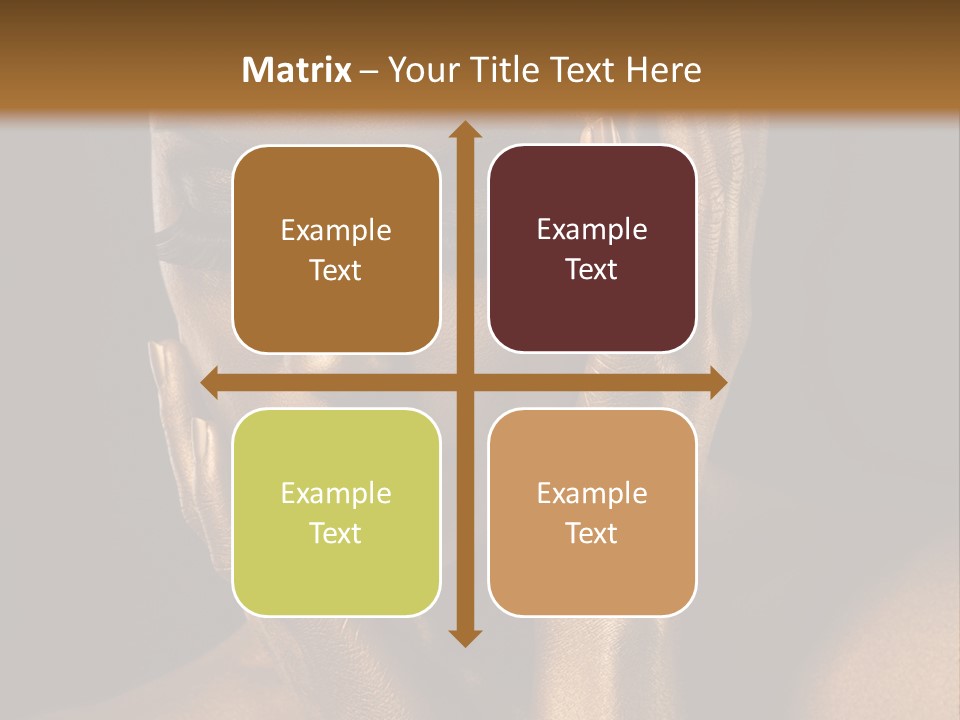 Matrix – Your Title Text Here

Example Text

Example Text

Example Text

Example Text